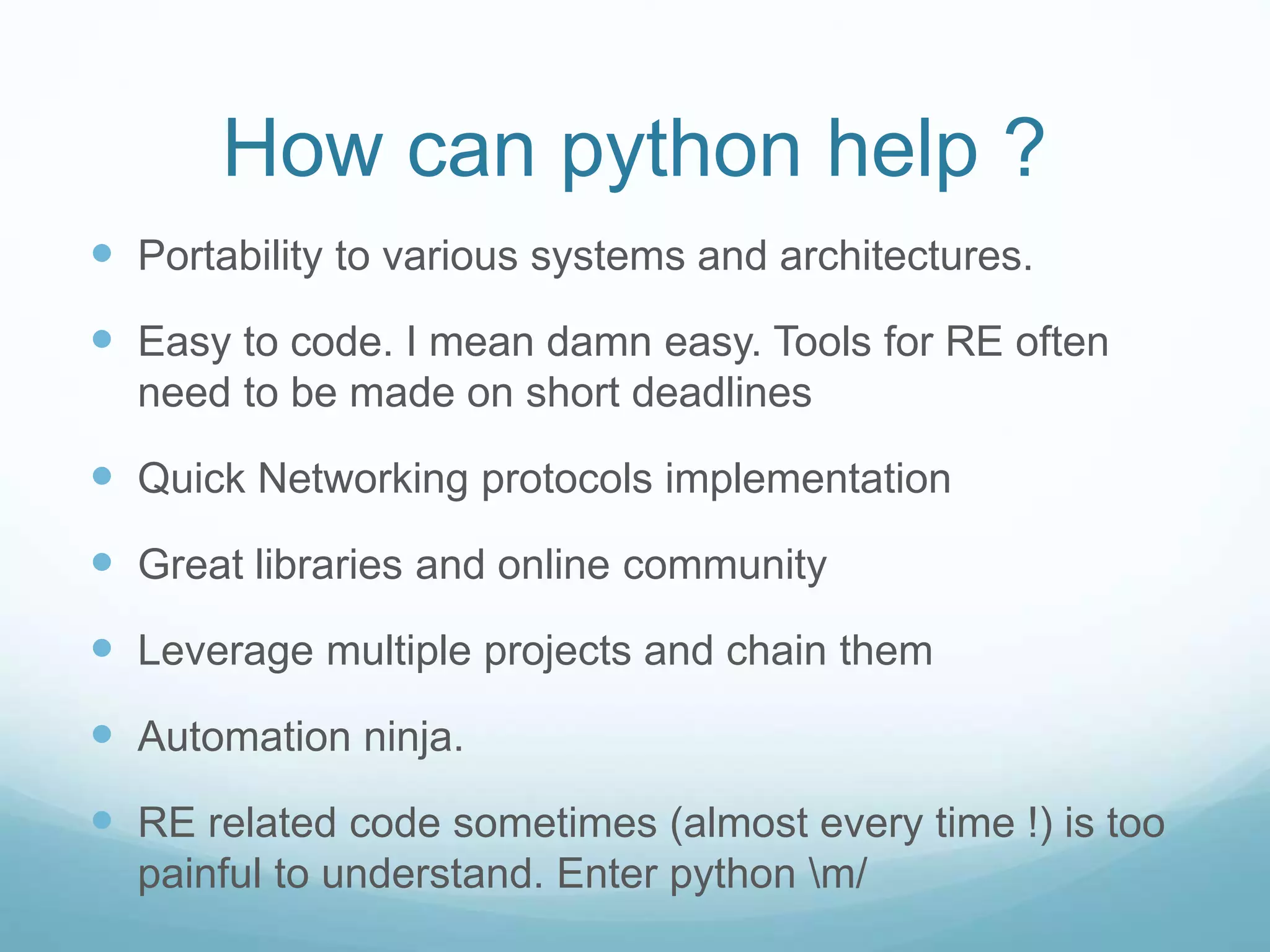 How can python help ?

- Portability to various systems and architectures.
- Easy to code. I mean damn easy. Tools for RE often need to be made on short deadlines
- Quick Networking protocols implementation
- Great libraries and online community
- Leverage multiple projects and chain them
- Automation ninja.
- RE related code sometimes (almost every time !) is too painful to understand. Enter python \m/